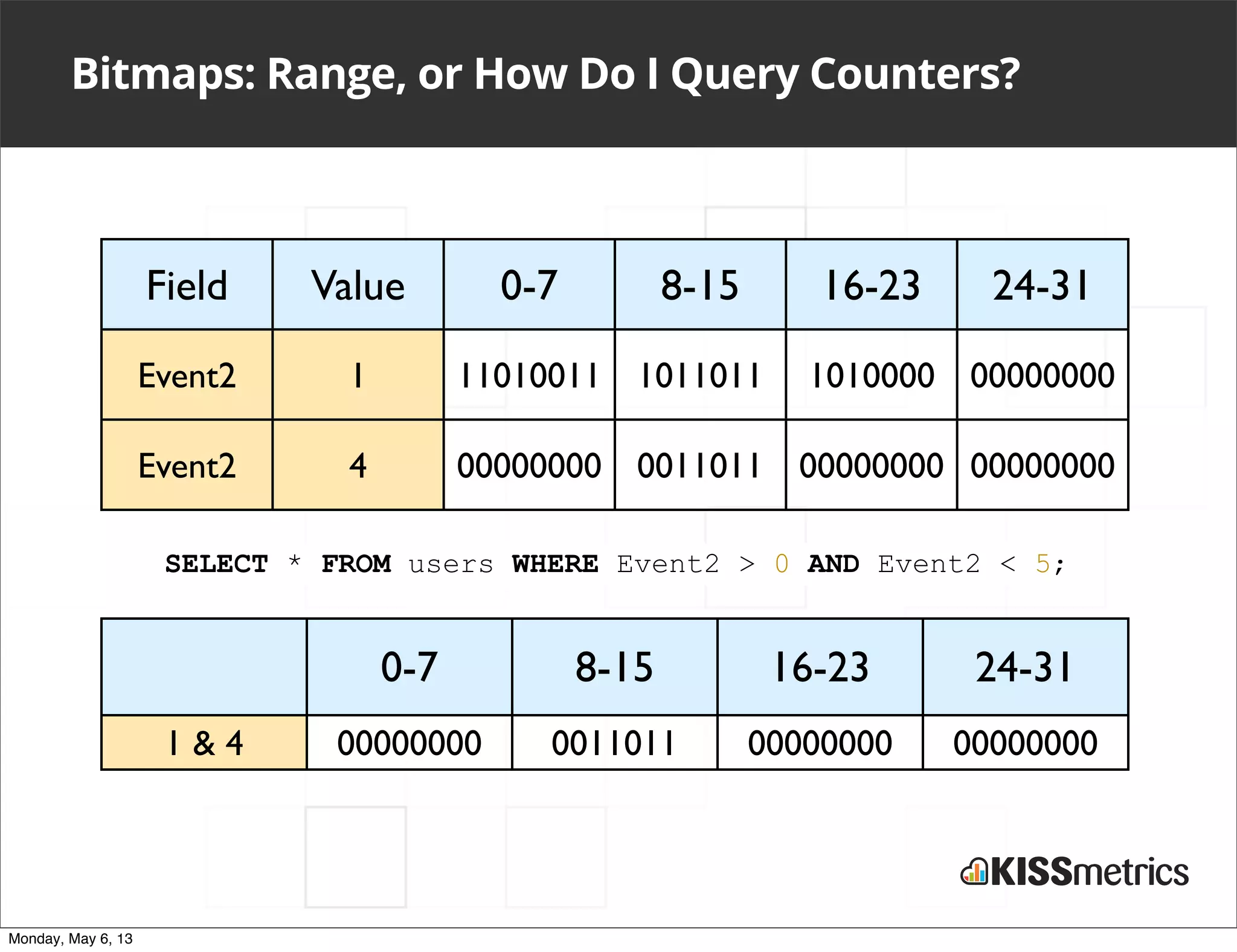 Bitmaps: Range, or How Do I Query Counters?

| Field | Value | 0-7 | 8-15 | 16-23 | 24-31 |
|---|---|---|---|---|---|
| Event2 | 1 | 11010011 | 1011011 | 1010000 | 00000000 |
| Event2 | 4 | 00000000 | 0011011 | 00000000 | 00000000 |

SELECT * FROM users WHERE Event2 > 0 AND Event2 < 5;

| | 0-7 | 8-15 | 16-23 | 24-31 |
|---|---|---|---|---|
| 1 & 4 | 00000000 | 0011011 | 00000000 | 00000000 |

KISSmetrics

Monday, May 6, 13